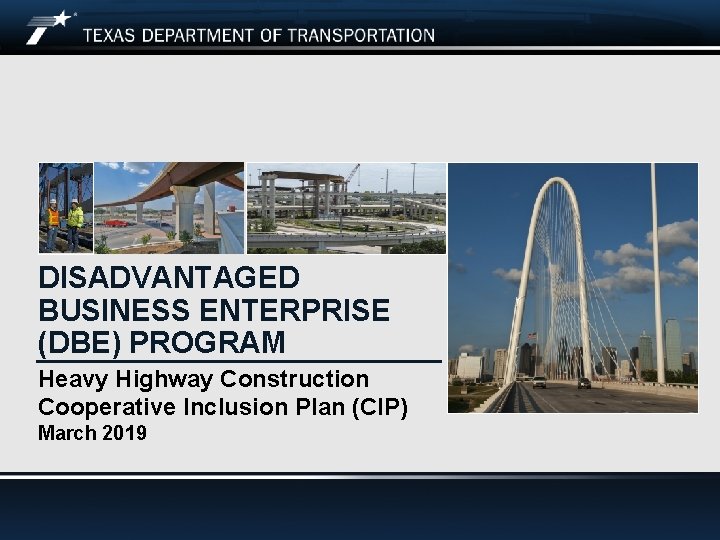 TEXAS DEPARTMENT OF TRANSPORTATION

DISADVANTAGED BUSINESS ENTERPRISE (DBE) PROGRAM

Heavy Highway Construction Cooperative Inclusion Plan (CIP)

March 2019